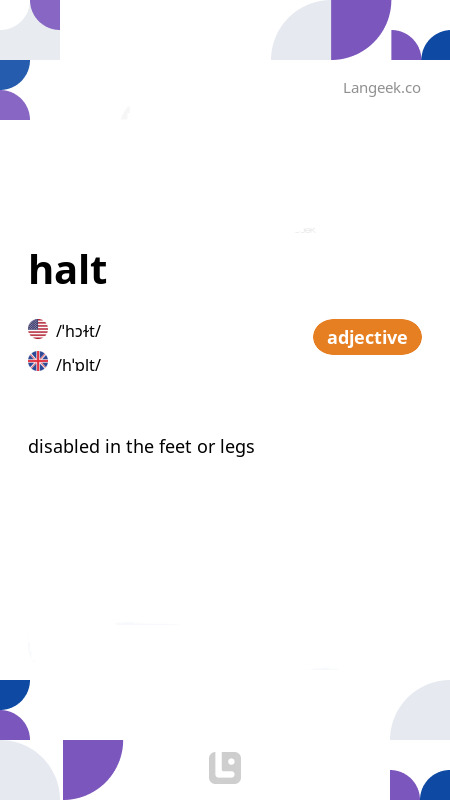 Langeek.co

halt

/ˈhɔɫt/

/hˈɒlt/

adjective

disabled in the feet or legs